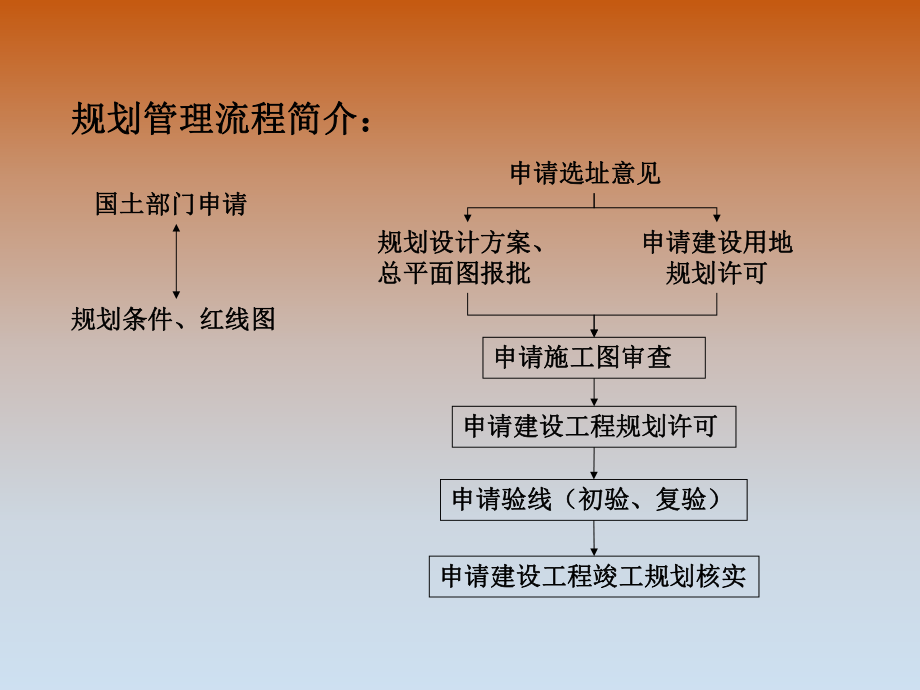 规划管理流程简介：

国土部门申请

规划条件、红线图

申请选址意见

规划设计方案、总平面图报批

申请建设用地规划许可

申请施工图审查

申请建设工程规划许可

申请验线（初验、复验）

申请建设工程竣工规划核实